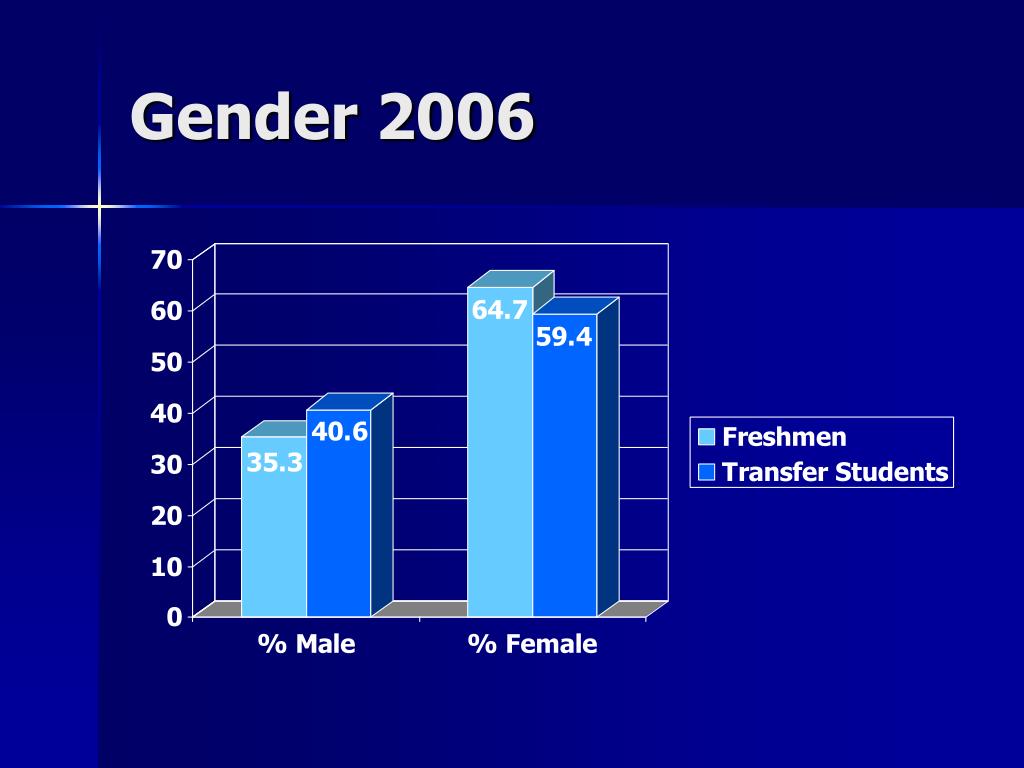 Gender 2006

70
60
50
40
30
20
10
0

35.3
40.6
64.7
59.4

% Male
% Female

Freshmen
Transfer Students